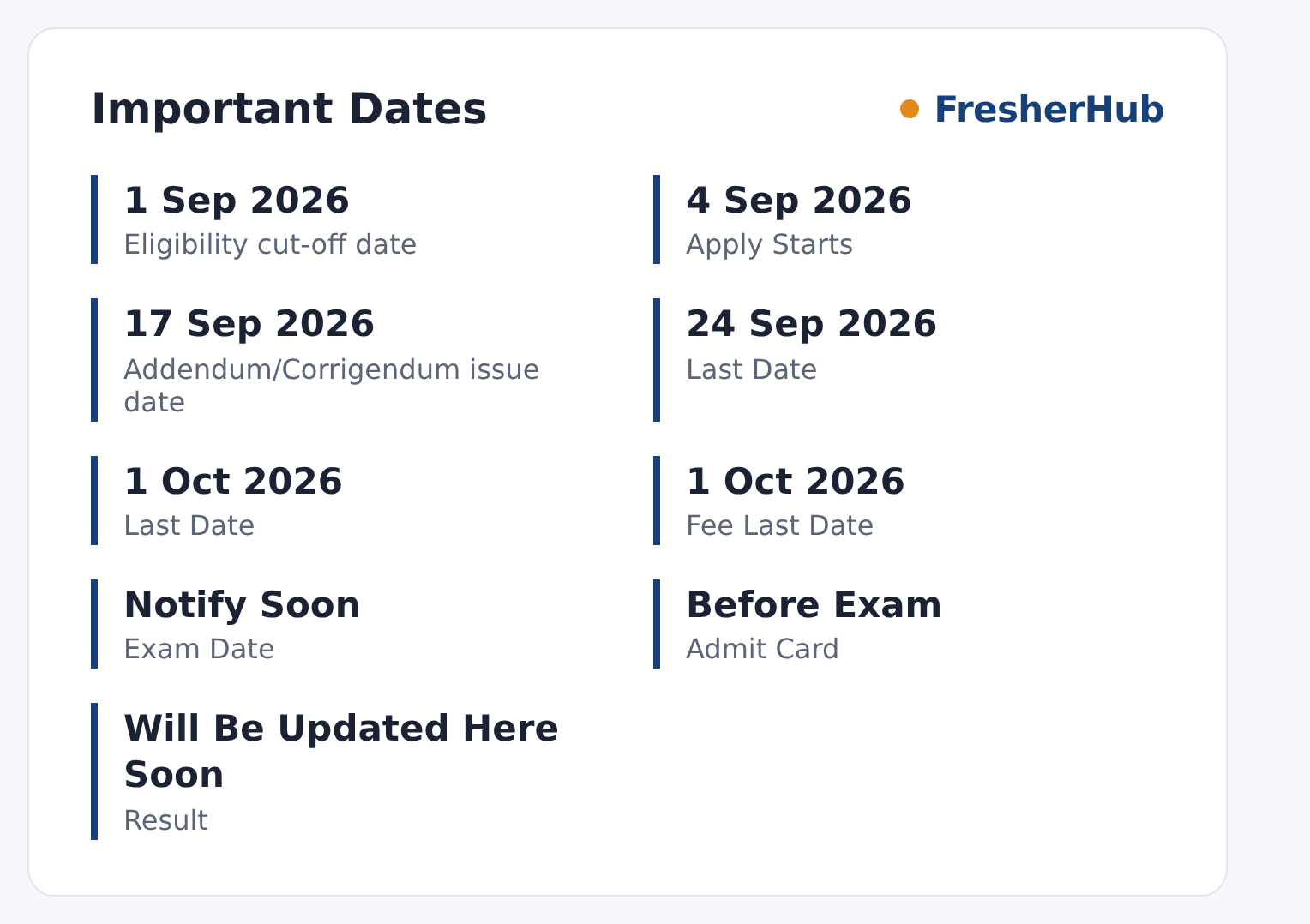 Important Dates

FresherHub

1 Sep 2026
Eligibility cut-off date

4 Sep 2026
Apply Starts

17 Sep 2026
Addendum/Corrigendum issue date

24 Sep 2026
Last Date

1 Oct 2026
Last Date

1 Oct 2026
Fee Last Date

Notify Soon
Exam Date

Before Exam
Admit Card

Will Be Updated Here Soon
Result